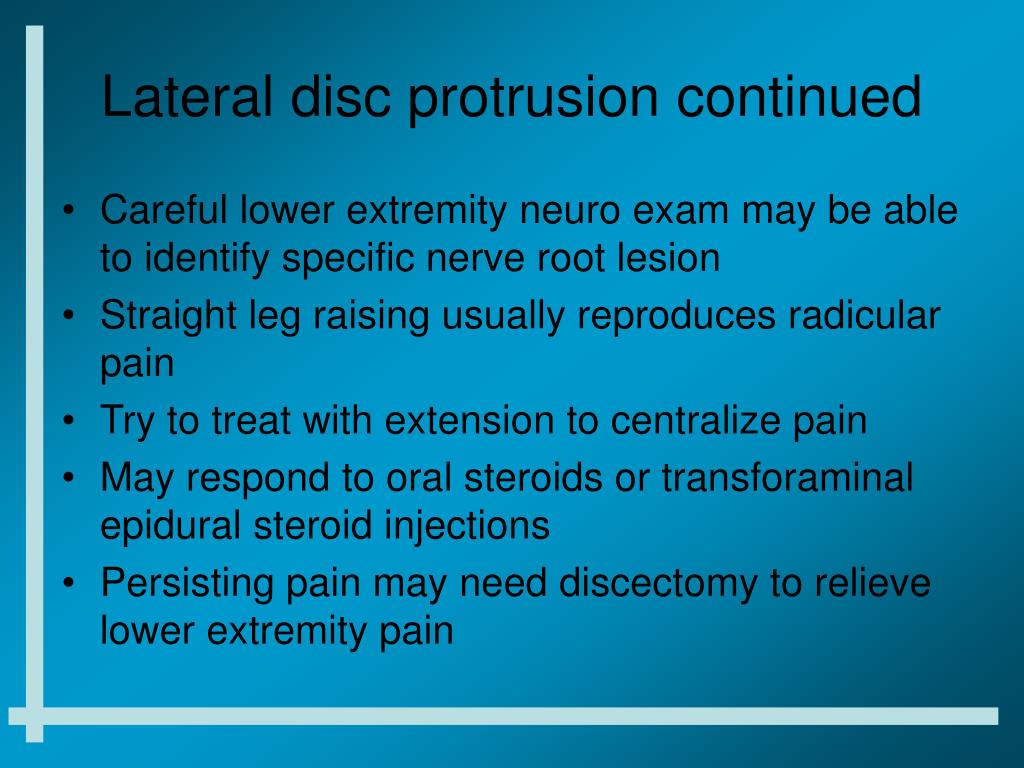 Lateral disc protrusion continued

• Careful lower extremity neuro exam may be able to identify specific nerve root lesion
• Straight leg raising usually reproduces radicular pain
• Try to treat with extension to centralize pain
• May respond to oral steroids or transforaminal epidural steroid injections
• Persisting pain may need discectomy to relieve lower extremity pain